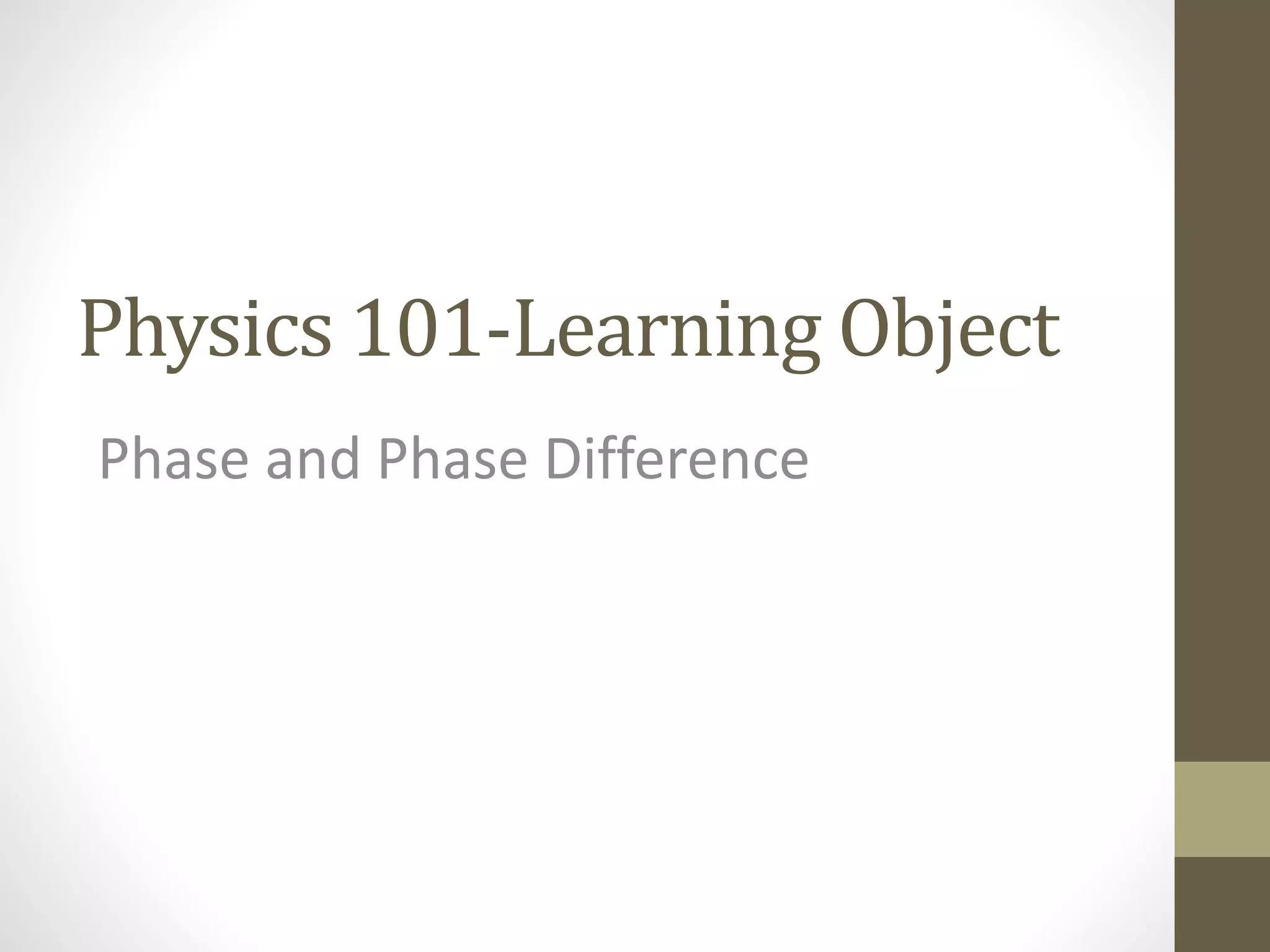 Physics 101-Learning Object

Phase and Phase Difference